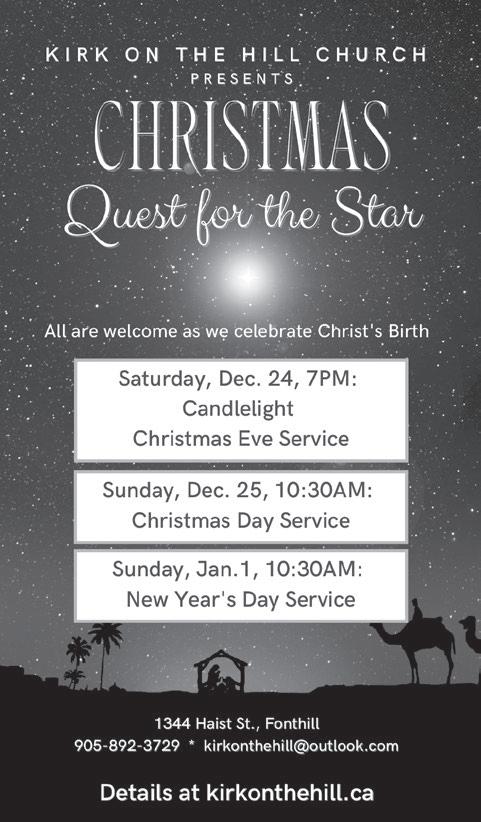 KIRK ON THE HILL CHURCH
PRESENTS
CHRISTMAS
Quest for the Star

All are welcome as we celebrate Christ's Birth

Saturday, Dec. 24, 7PM:
Candlelight
Christmas Eve Service

Sunday, Dec. 25, 10:30AM:
Christmas Day Service

Sunday, Jan.1, 10:30AM:
New Year's Day Service

1344 Haist St., Fonthill
905-892-3729 * kirkonthehill@outlook.com

Details at kirkonthehill.ca